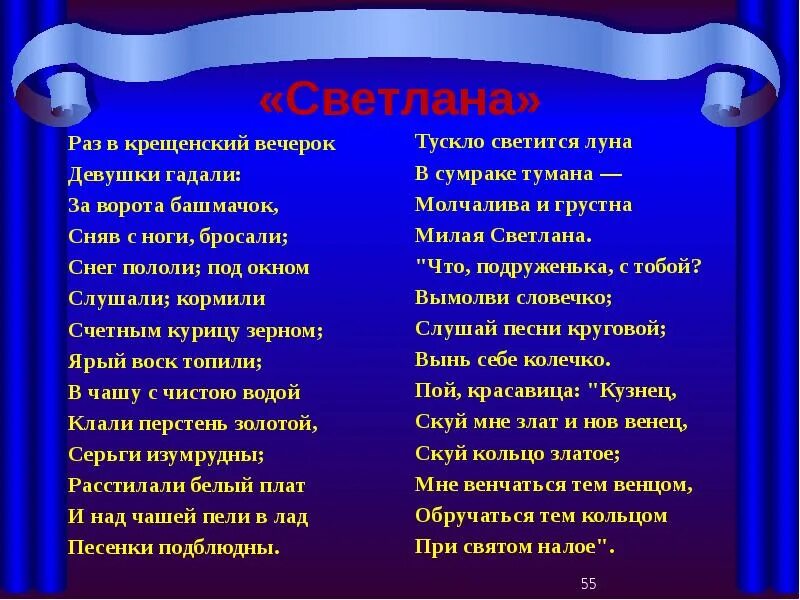 «Светлана»

Раз в крещенский вечерок
Девушки гадали:
За ворота башмачок,
Сняв с ноги, бросали;
Снег пололи; под окном
Слушали; кормили
Счетным курицу зерном;
Ярый воск топили;
В чашу с чистою водой
Клали перстень золотой,
Серьги изумрудны;
Расстилали белый плат
И над чашей пели в лад
Песенки подблюдны.

Тускло светится луна
В сумраке тумана —
Молчалива и грустна
Милая Светлана.
"Что, подруженька, с тобой?
Вымолви словечко;
Слушай песни круговой;
Вынь себе колечко.
Пой, красавица: "Кузнец,
Скуй мне злат и нов венец,
Скуй кольцо златое;
Мне венчаться тем венцом,
Обручаться тем кольцом
При святом налое".

55